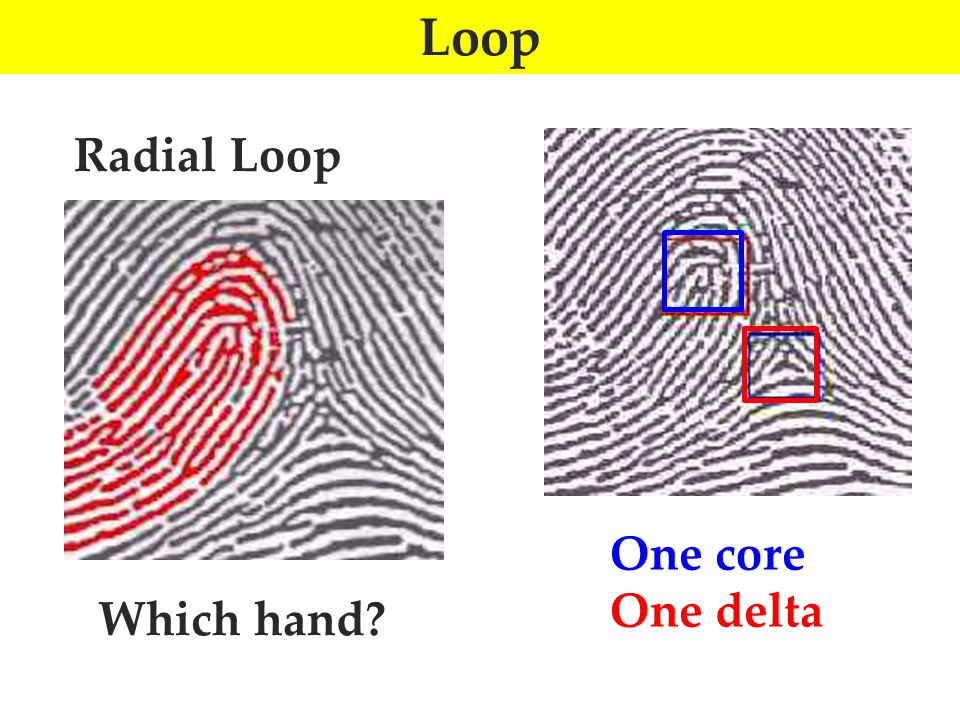 Loop

Radial Loop

Which hand?

One core
One delta